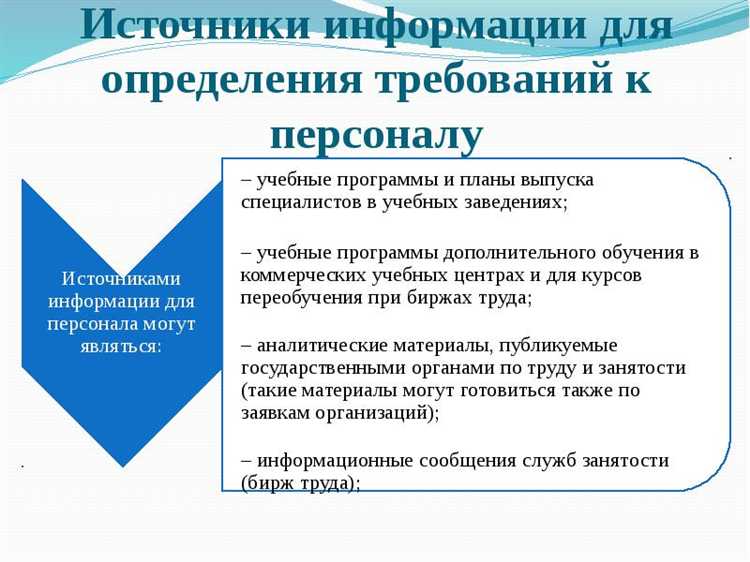 Источники информации для определения требований к персоналу

Источниками информации для персонала могут являться:

– учебные программы и планы выпуска специалистов в учебных заведениях;

– учебные программы дополнительного обучения в коммерческих учебных центрах и для курсов переобучения при биржах труда;

– аналитические материалы, публикуемые государственными органами по труду и занятости (такие материалы могут готовиться также по заявкам организаций);

– информационные сообщения служб занятости (бирж труда);